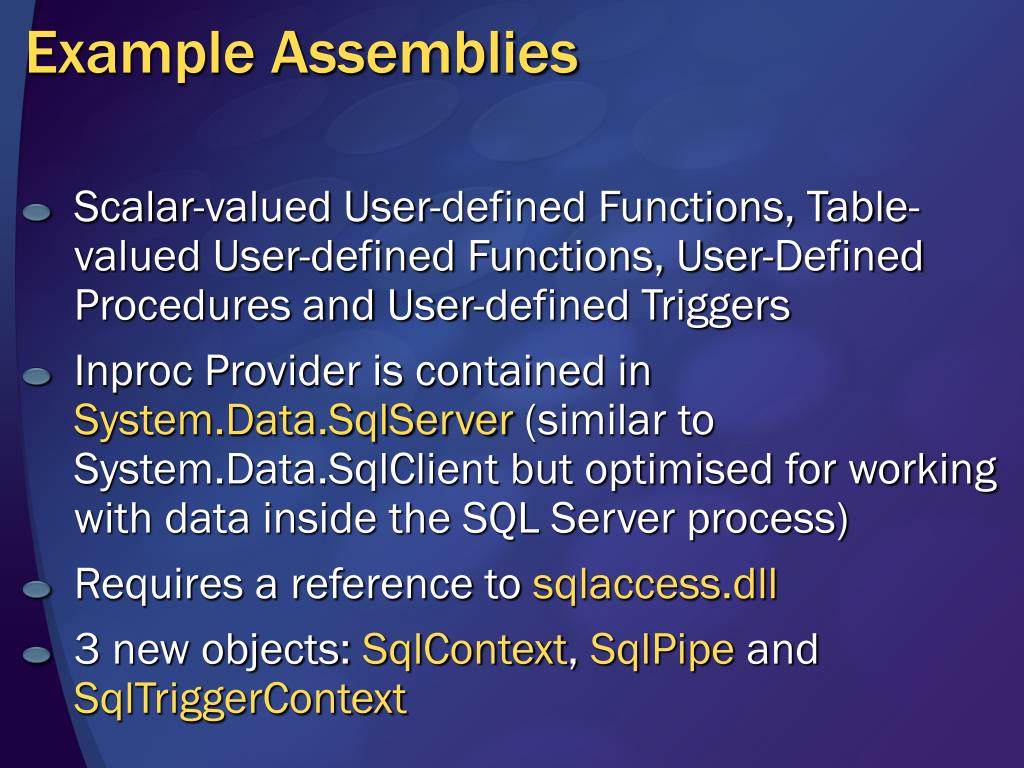 Example Assemblies

Scalar-valued User-defined Functions, Table-valued User-defined Functions, User-Defined Procedures and User-defined Triggers

Inproc Provider is contained in System.Data.SqlServer (similar to System.Data.SqlClient but optimised for working with data inside the SQL Server process)

Requires a reference to sqlaccess.dll

3 new objects: SqlContext, SqlPipe and SqlTriggerContext